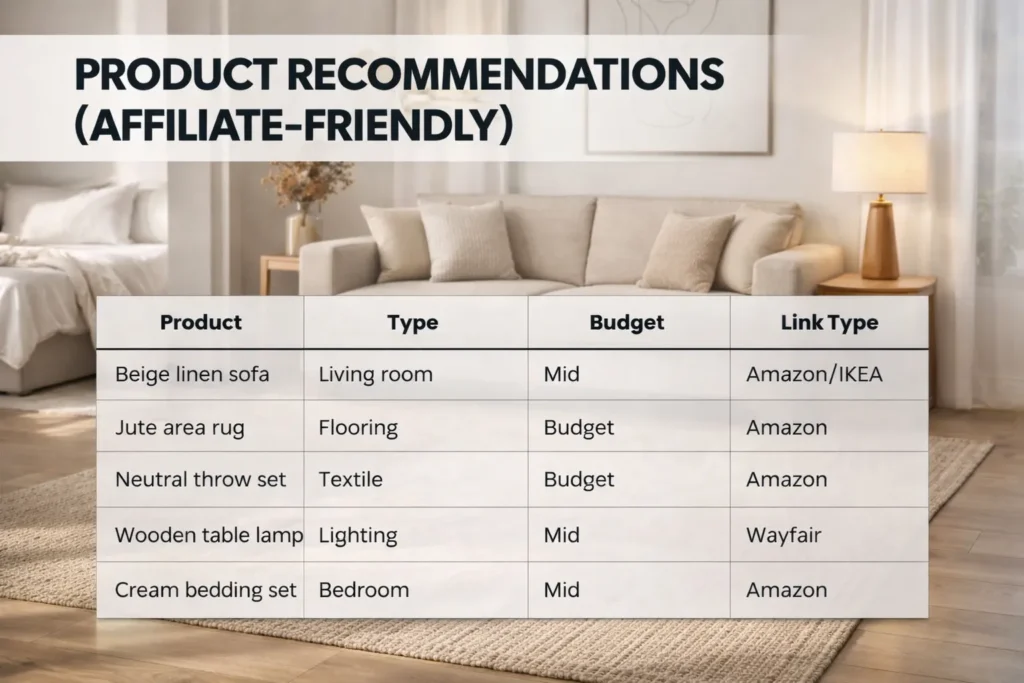 PRODUCT RECOMMENDATIONS (AFFILIATE-FRIENDLY)

| Product | Type | Budget | Link Type |
|---|---|---|---|
| Beige linen sofa | Living room | Mid | Amazon/IKEA |
| Jute area rug | Flooring | Budget | Amazon |
| Neutral throw set | Textile | Budget | Amazon |
| Wooden table lamp | Lighting | Mid | Wayfair |
| Cream bedding set | Bedroom | Mid | Amazon |